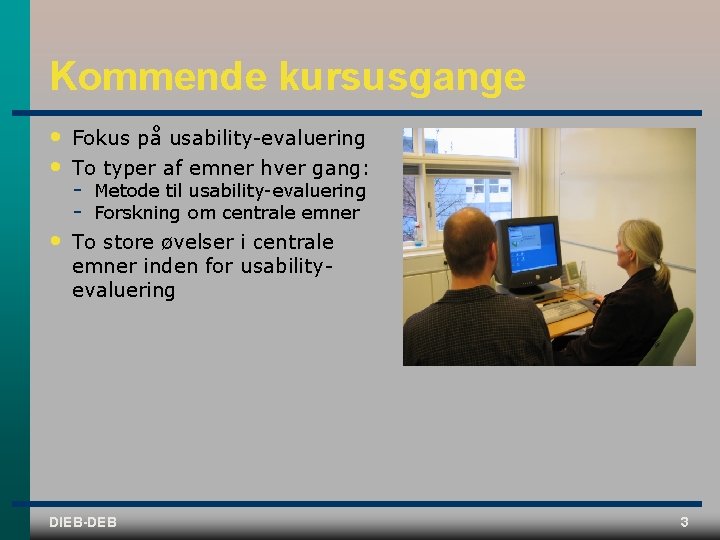 Kommende kursusgange

• Fokus på usability-evaluering
• To typer af emner hver gang:
 - Metode til usability-evaluering
 - Forskning om centrale emner
• To store øvelser i centrale emner inden for usability-evaluering

DIEB-DEB

3